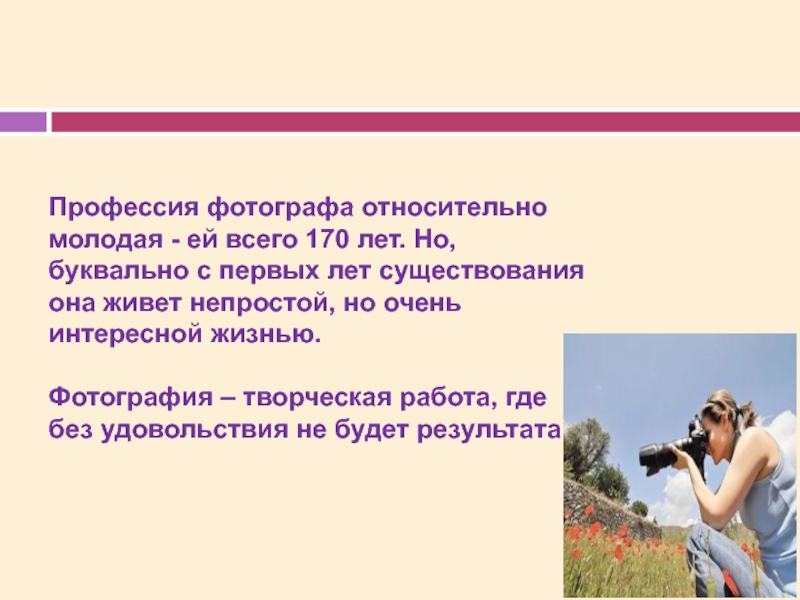 Профессия фотографа относительно молодая - ей всего 170 лет. Но, буквально с первых лет существования она живет непростой, но очень интересной жизнью.

Фотография – творческая работа, где без удовольствия не будет результата